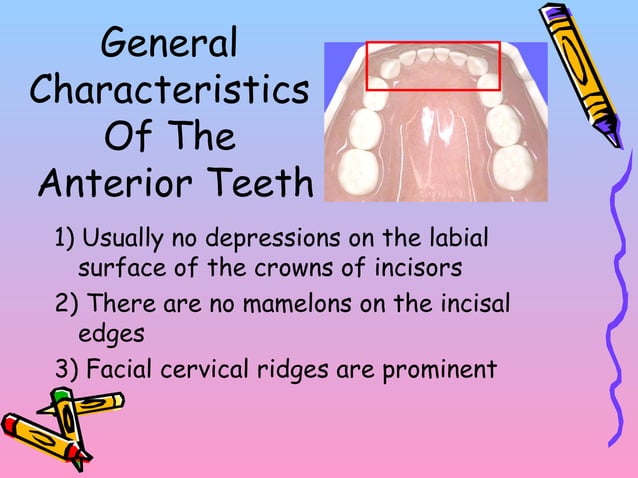 General Characteristics Of The Anterior Teeth

1) Usually no depressions on the labial surface of the crowns of incisors

2) There are no mamelons on the incisal edges

3) Facial cervical ridges are prominent